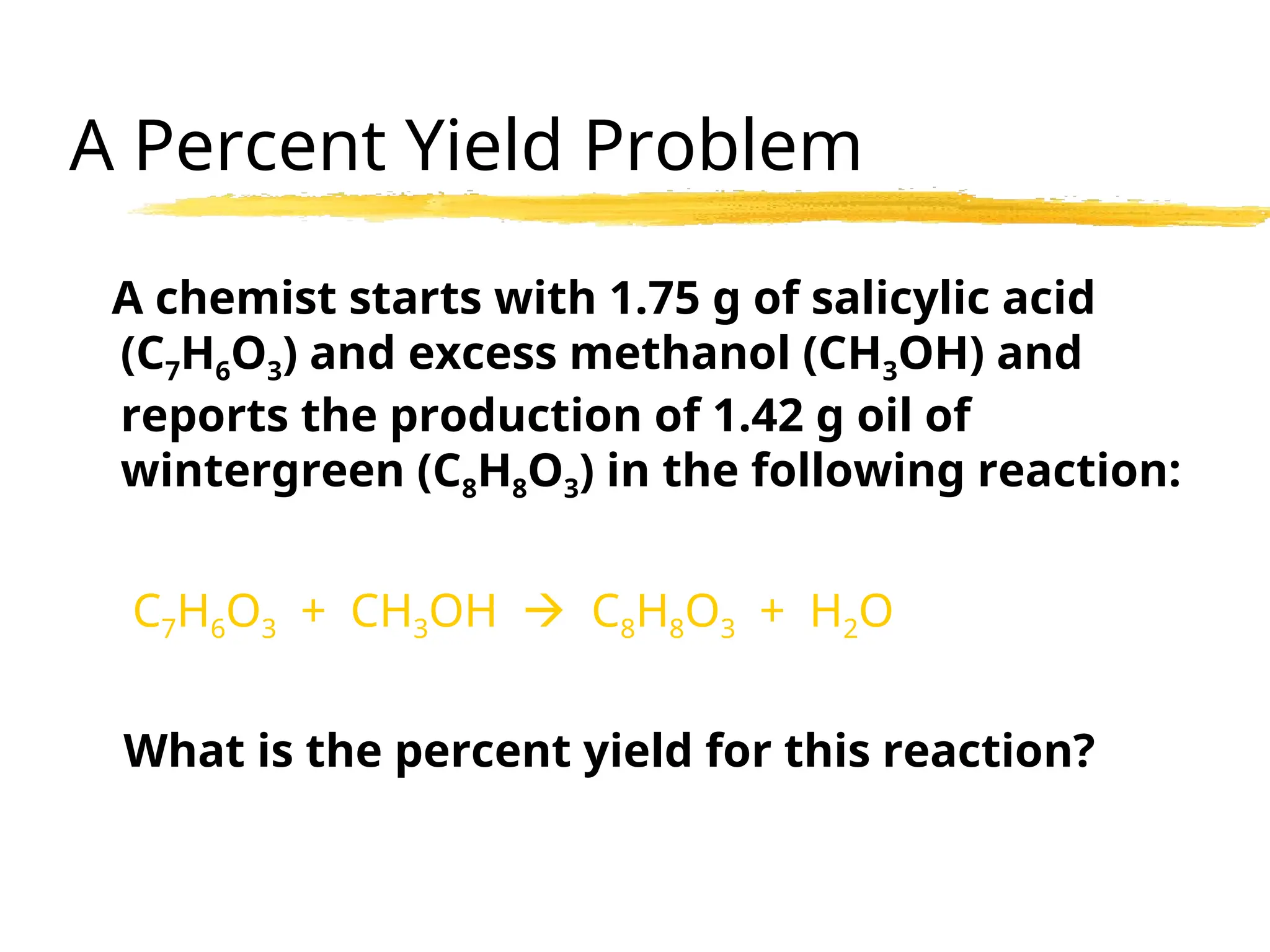 A Percent Yield Problem

A chemist starts with 1.75 g of salicylic acid ($C_7H_6O_3$) and excess methanol ($CH_3OH$) and reports the production of 1.42 g oil of wintergreen ($C_8H_8O_3$) in the following reaction:

$C_7H_6O_3 + CH_3OH \rightarrow C_8H_8O_3 + H_2O$

What is the percent yield for this reaction?